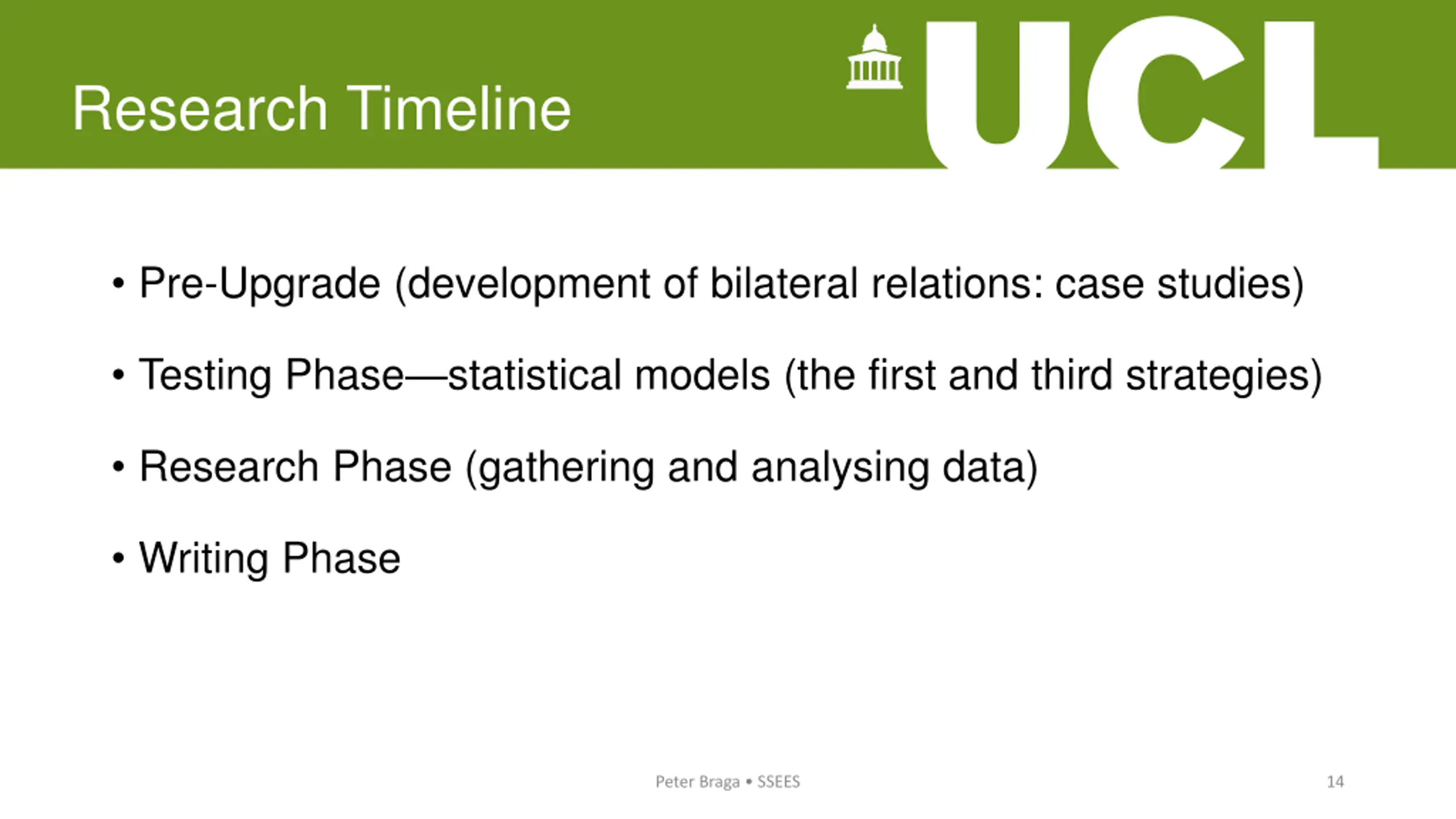 Research Timeline

UCL

• Pre-Upgrade (development of bilateral relations: case studies)

• Testing Phase—statistical models (the first and third strategies)

• Research Phase (gathering and analysing data)

• Writing Phase

Peter Braga • SSEES

14